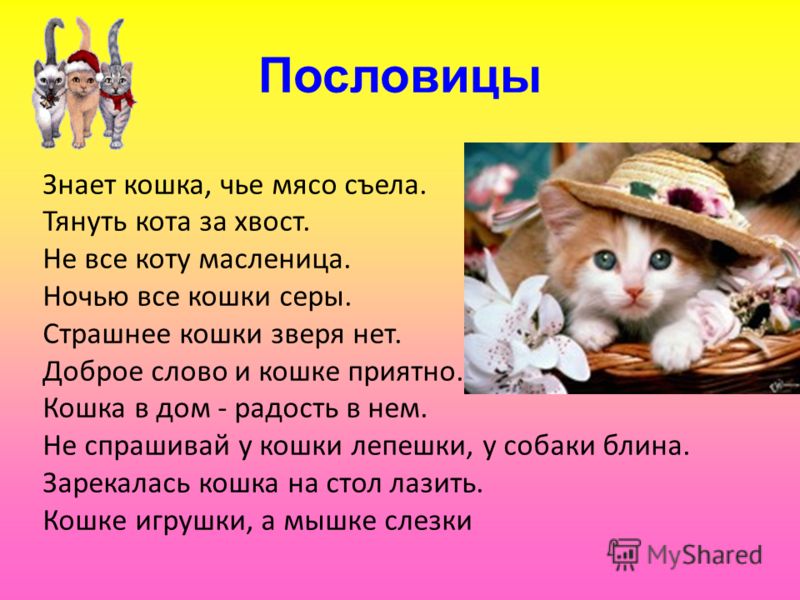 Пословицы

Знает кошка, чье мясо съела.
Тянуть кота за хвост.
Не все коту масленица.
Ночью все кошки серы.
Страшнее кошки зверя нет.
Доброе слово и кошке приятно.
Кошка в дом - радость в нем.
Не спрашивай у кошки лепешки, у собаки блина.
Зарекалась кошка на стол лазить.
Кошке игрушки, а мышке слезки

MyShared